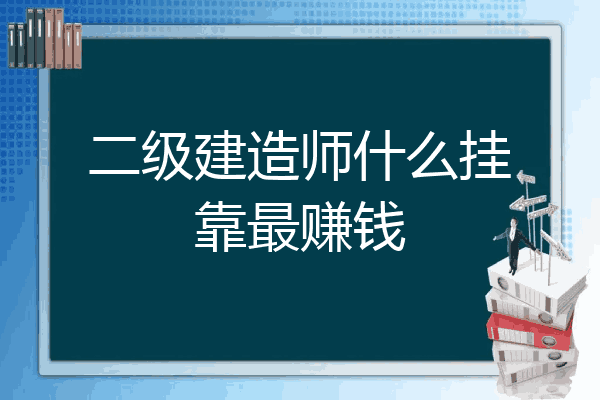 二级建造师什么挂靠最赚钱